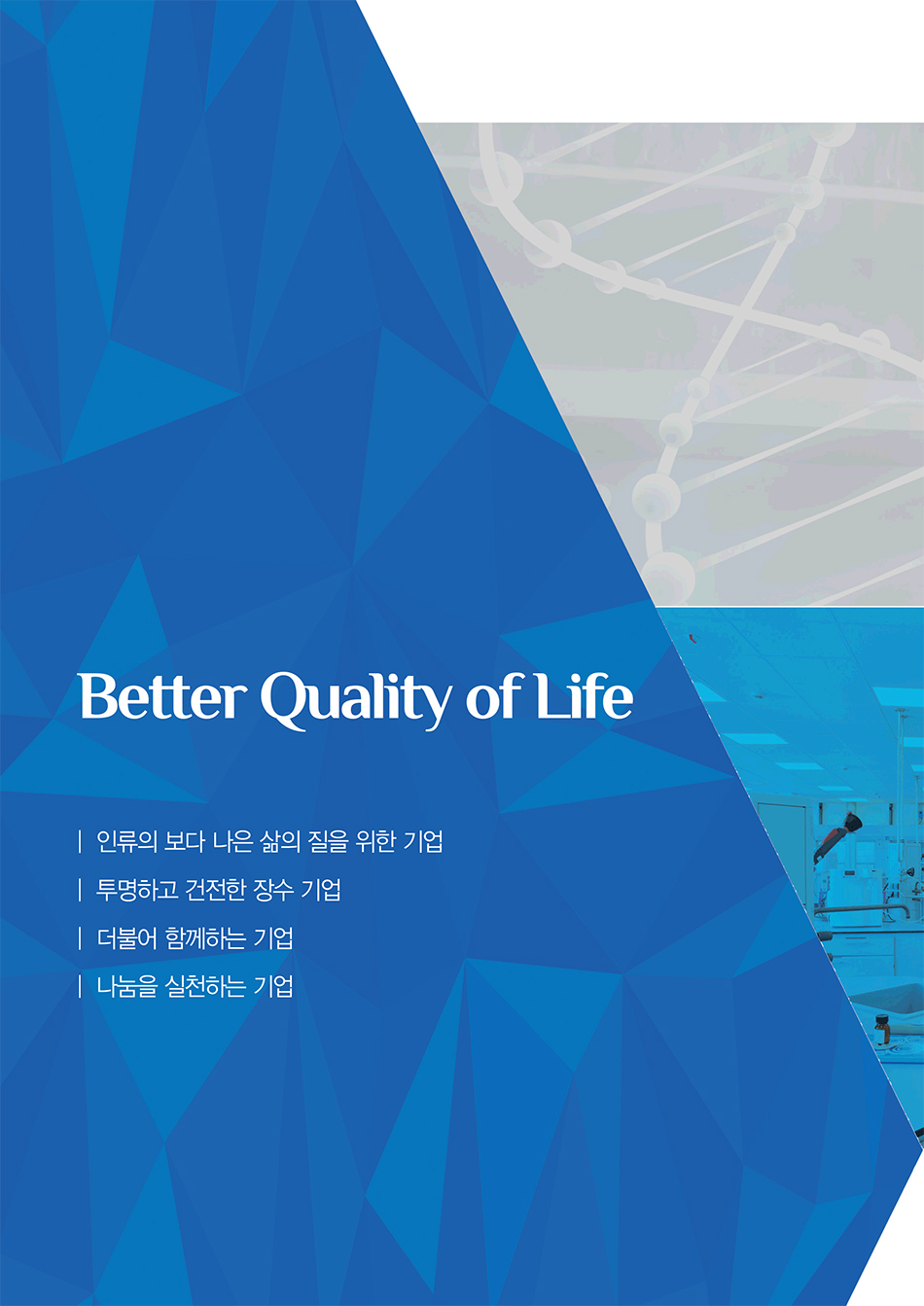 Better Quality of Life

| 인류의 보다 나은 삶의 질을 위한 기업

| 투명하고 건전한 장수 기업

| 더불어 함께하는 기업

| 나눔을 실천하는 기업